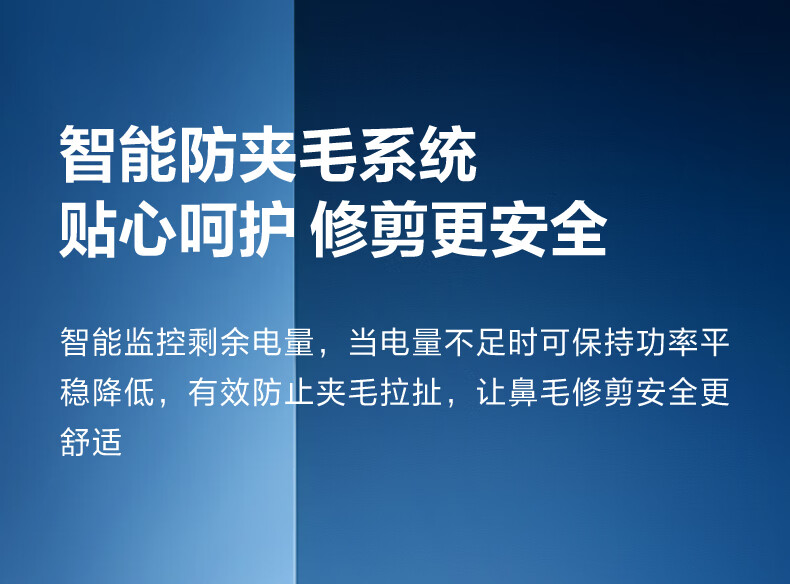 智能防夹毛系统
贴心呵护 修剪更安全

智能监控剩余电量，当电量不足时可保持功率平稳降低，有效防止夹毛拉扯，让鼻毛修剪安全更舒适